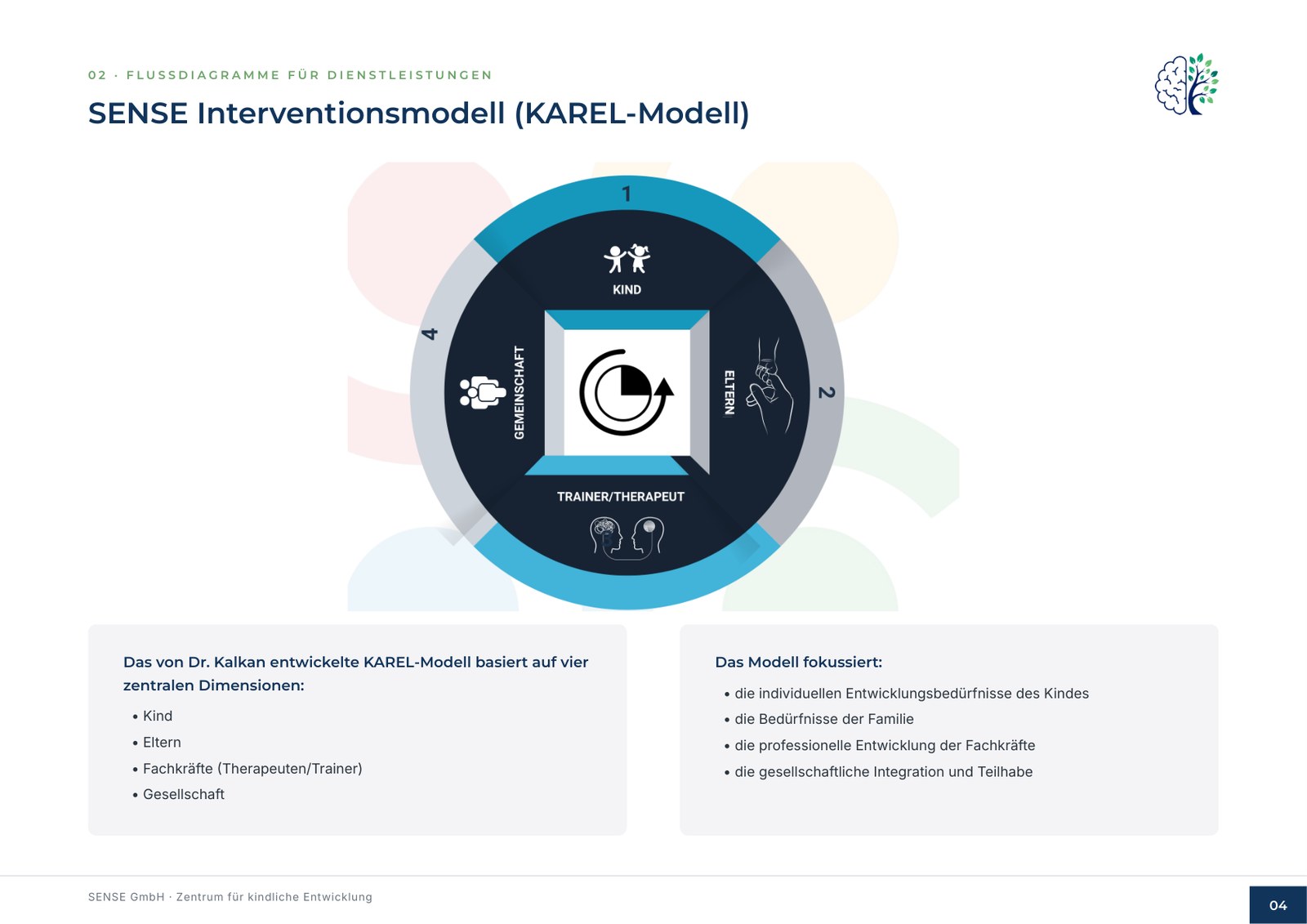 02 · FLUSSDIAGRAMME FÜR DIENSTLEISTUNGEN

SENSE Interventionsmodell (KAREL-Modell)

1

KIND

2

ELTERN

TRAINER/THERAPEUT

4

GEMEINSCHAFT

Das von Dr. Kalkan entwickelte KAREL-Modell basiert auf vier zentralen Dimensionen:

• Kind
• Eltern
• Fachkräfte (Therapeuten/Trainer)
• Gesellschaft

Das Modell fokussiert:

• die individuellen Entwicklungsbedürfnisse des Kindes
• die Bedürfnisse der Familie
• die professionelle Entwicklung der Fachkräfte
• die gesellschaftliche Integration und Teilhabe

SENSE GmbH · Zentrum für kindliche Entwicklung

04